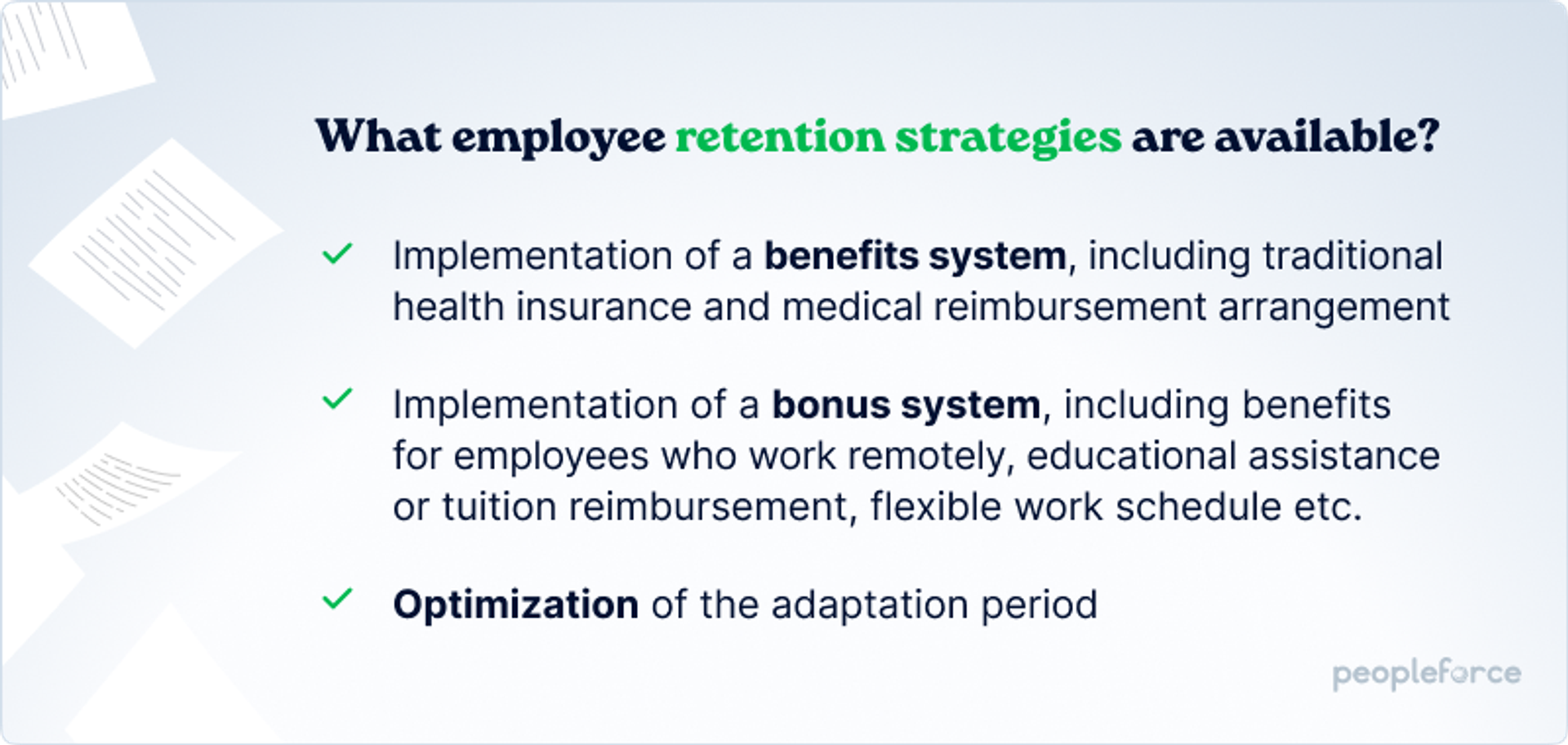 What employee retention strategies are available?

✓ Implementation of a benefits system, including traditional health insurance and medical reimbursement arrangement

✓ Implementation of a bonus system, including benefits for employees who work remotely, educational assistance or tuition reimbursement, flexible work schedule etc.

✓ Optimization of the adaptation period

peopleforce